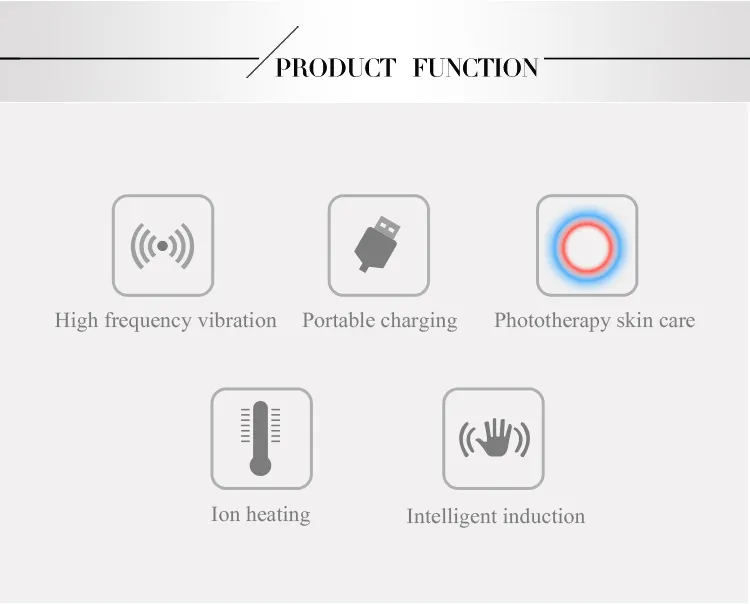 PRODUCT FUNCTION

High frequency vibration

Portable charging

Phototherapy skin care

Ion heating

Intelligent induction